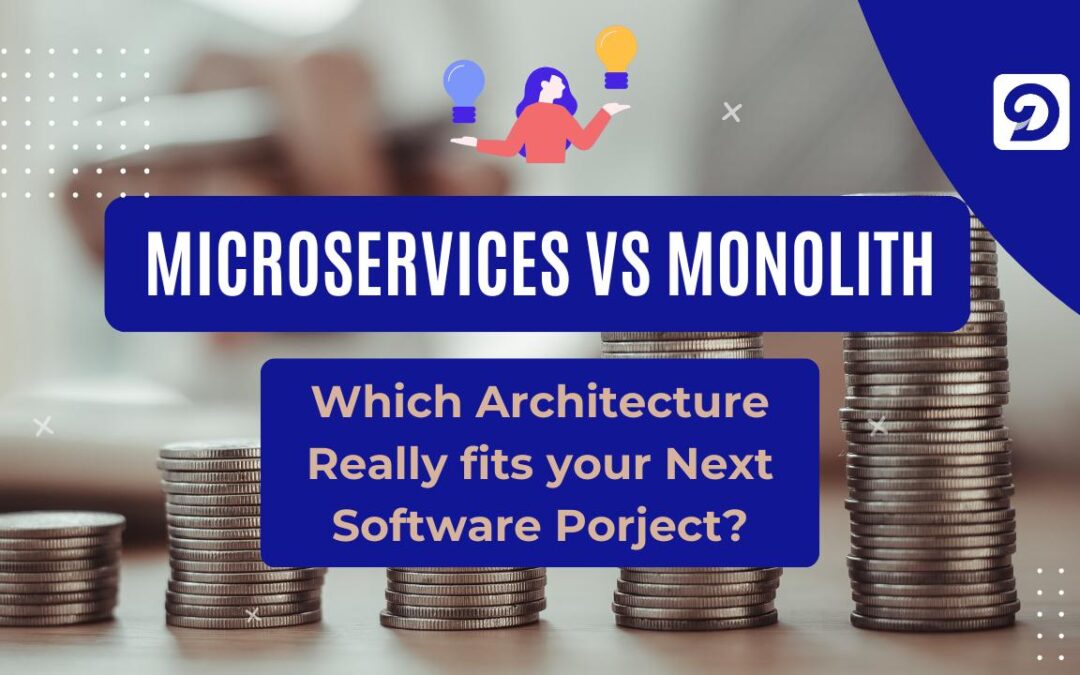 MICROSERVICES VS MONOLITH

Which Architecture Really fits your Next Software Porject?